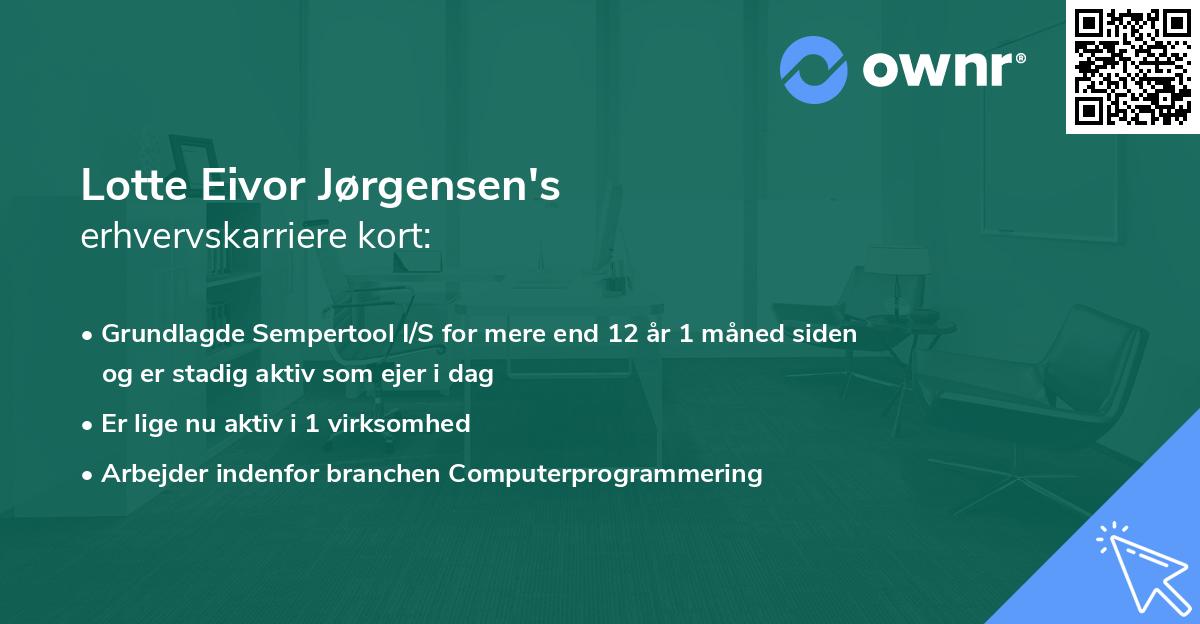 ownr®

Lotte Eivor Jørgensen's
erhvervskarriere kort:

• Grundlagde Sempertool I/S for mere end 12 år 1 måned siden og er stadig aktiv som ejer i dag
• Er lige nu aktiv i 1 virksomhed
• Arbejder indenfor branchen Computerprogrammering